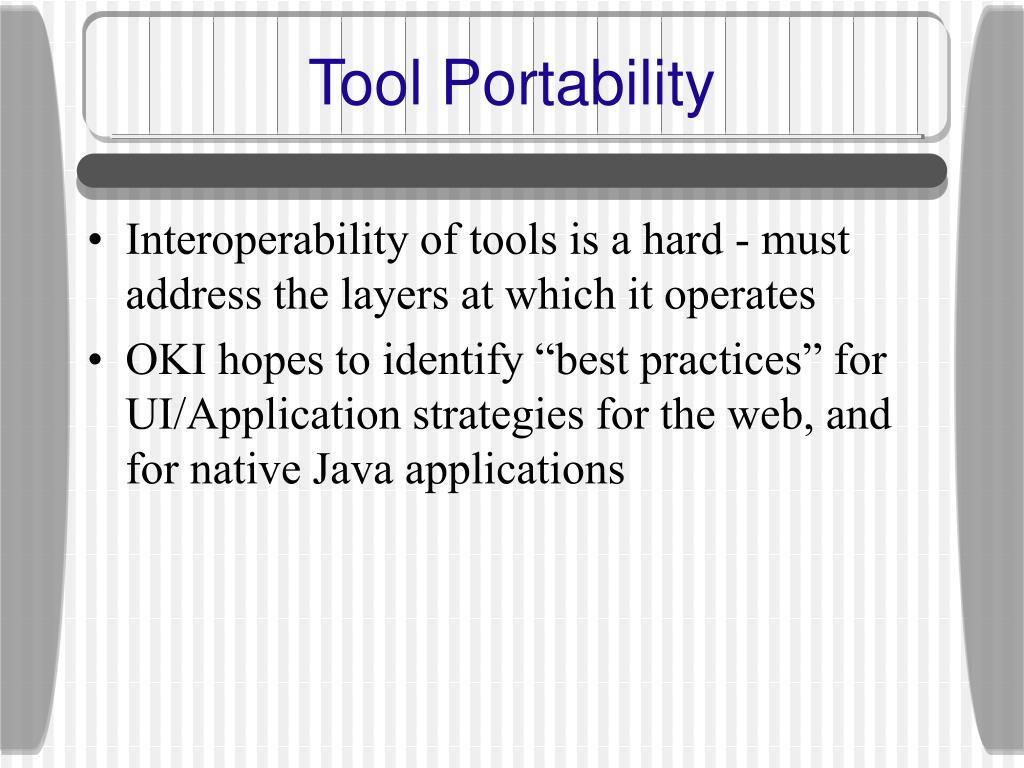 Tool Portability

• Interoperability of tools is a hard - must address the layers at which it operates
• OKI hopes to identify “best practices” for UI/Application strategies for the web, and for native Java applications